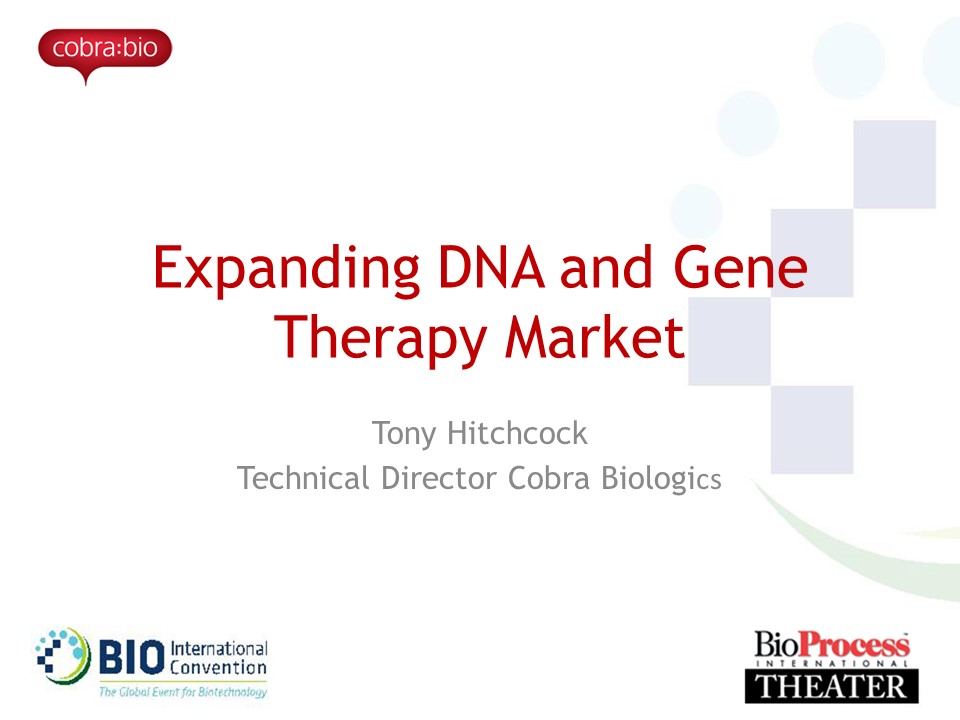 cobra:bio

Expanding DNA and Gene Therapy Market

Tony Hitchcock
Technical Director Cobra Biologics

BIO International Convention
The Global Event for Biotechnology

BioProcess INTERNATIONAL THEATER